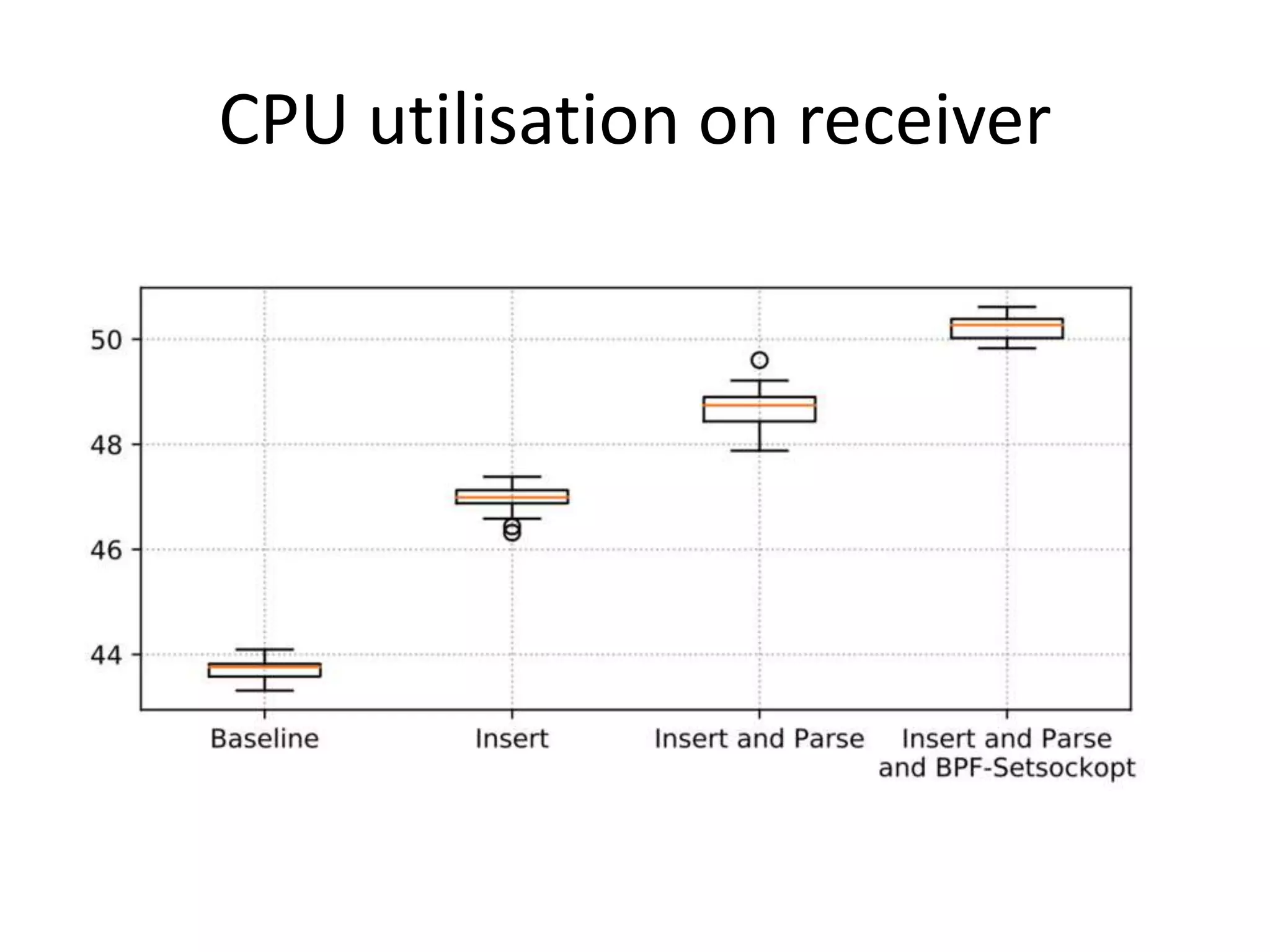 CPU utilisation on receiver

50
48
46
44

Baseline
Insert
Insert and Parse
Insert and Parse and BPF-Setsockopt